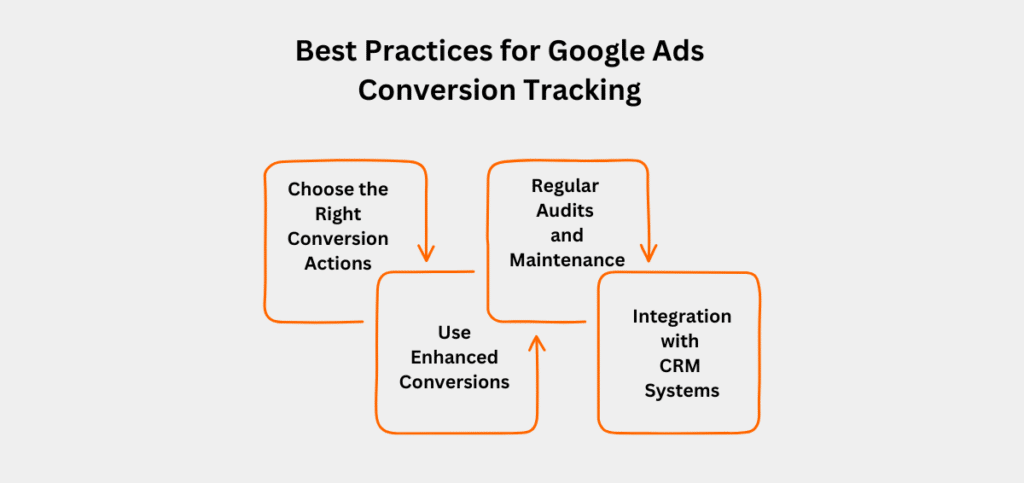 Best Practices for Google Ads Conversion Tracking

Choose the Right Conversion Actions

Use Enhanced Conversions

Regular Audits and Maintenance

Integration with CRM Systems